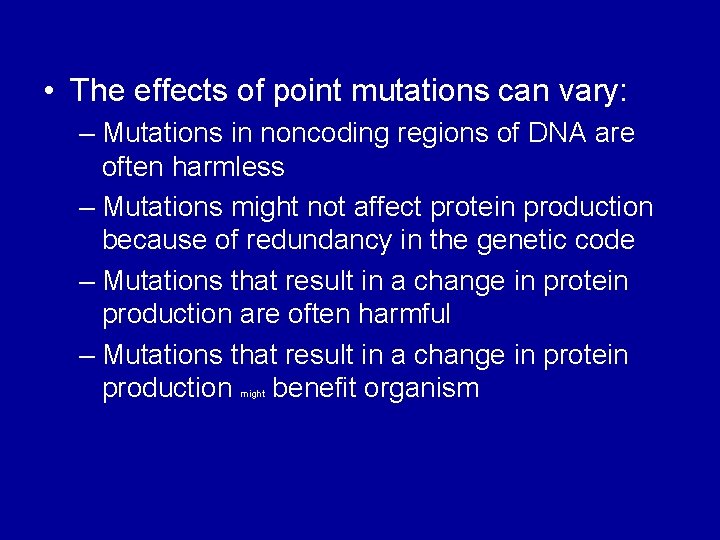 • The effects of point mutations can vary:

– Mutations in noncoding regions of DNA are often harmless

– Mutations might not affect protein production because of redundancy in the genetic code

– Mutations that result in a change in protein production are often harmful

– Mutations that result in a change in protein production might benefit organism